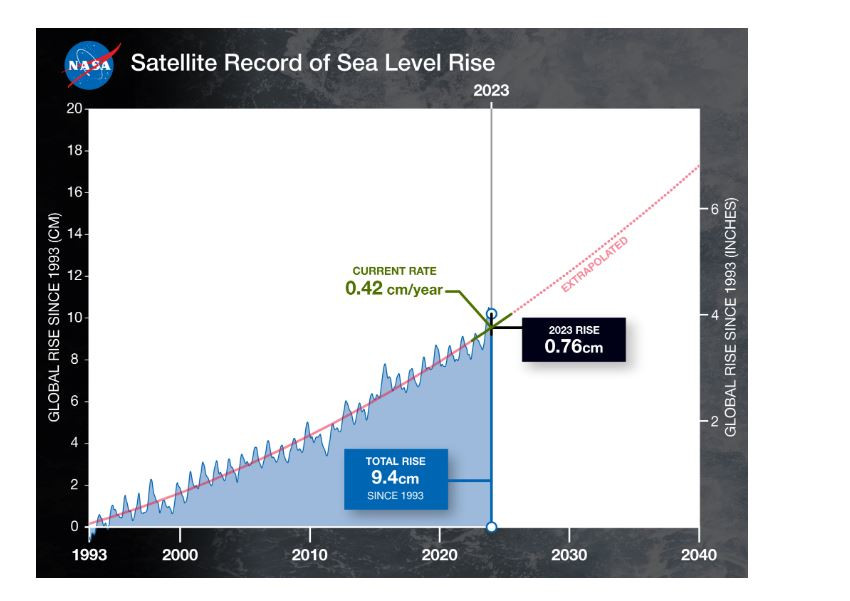 NASA

Satellite Record of Sea Level Rise

2023

GLOBAL RISE SINCE 1993 (CM)

20
18
16
14
12
10
8
6
4
2
0

CURRENT RATE
0.42 cm/year

EXTRAPOLATED

2023 RISE
0.76cm

TOTAL RISE
9.4cm
SINCE 1993

GLOBAL RISE SINCE 1993 (INCHES)

6
4
2

1993
2000
2010
2020
2030
2040